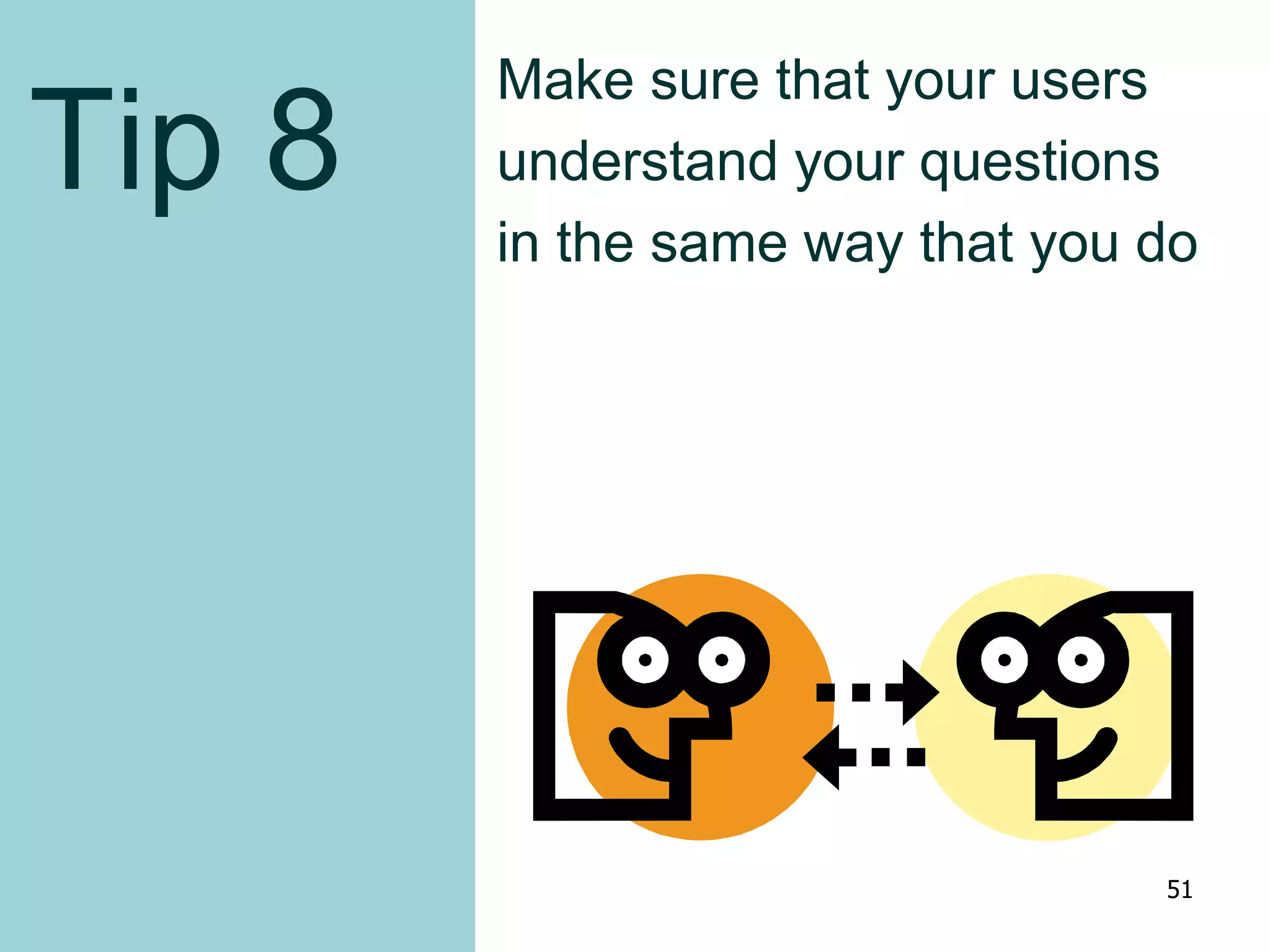 Tip 8

Make sure that your users understand your questions in the same way that you do

51